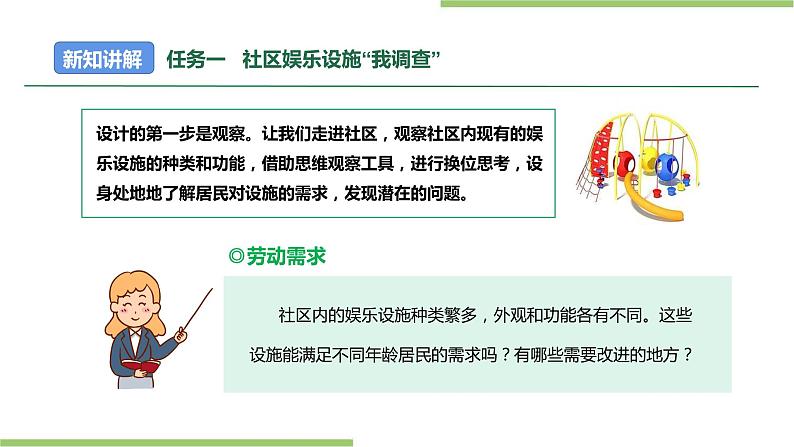 新知讲解 任务一 社区娱乐设施“我调查”

设计的第一步是观察。让我们走进社区，观察社区内现有的娱乐设施的种类和功能，借助思维观察工具，进行换位思考，设身处地地了解居民对设施的需求，发现潜在的问题。

◎劳动需求

社区内的娱乐设施种类繁多，外观和功能各有不同。这些设施能满足不同年龄居民的需求吗？有哪些需要改进的地方？